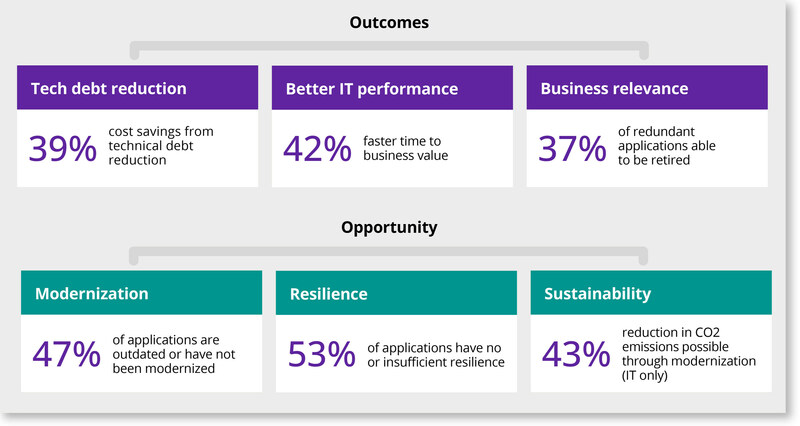 Outcomes

Tech debt reduction

39% cost savings from technical debt reduction

Better IT performance

42% faster time to business value

Business relevance

37% of redundant applications able to be retired

Opportunity

Modernization

47% of applications are outdated or have not been modernized

Resilience

53% of applications have no or insufficient resilience

Sustainability

43% reduction in CO2 emissions possible through modernization (IT only)